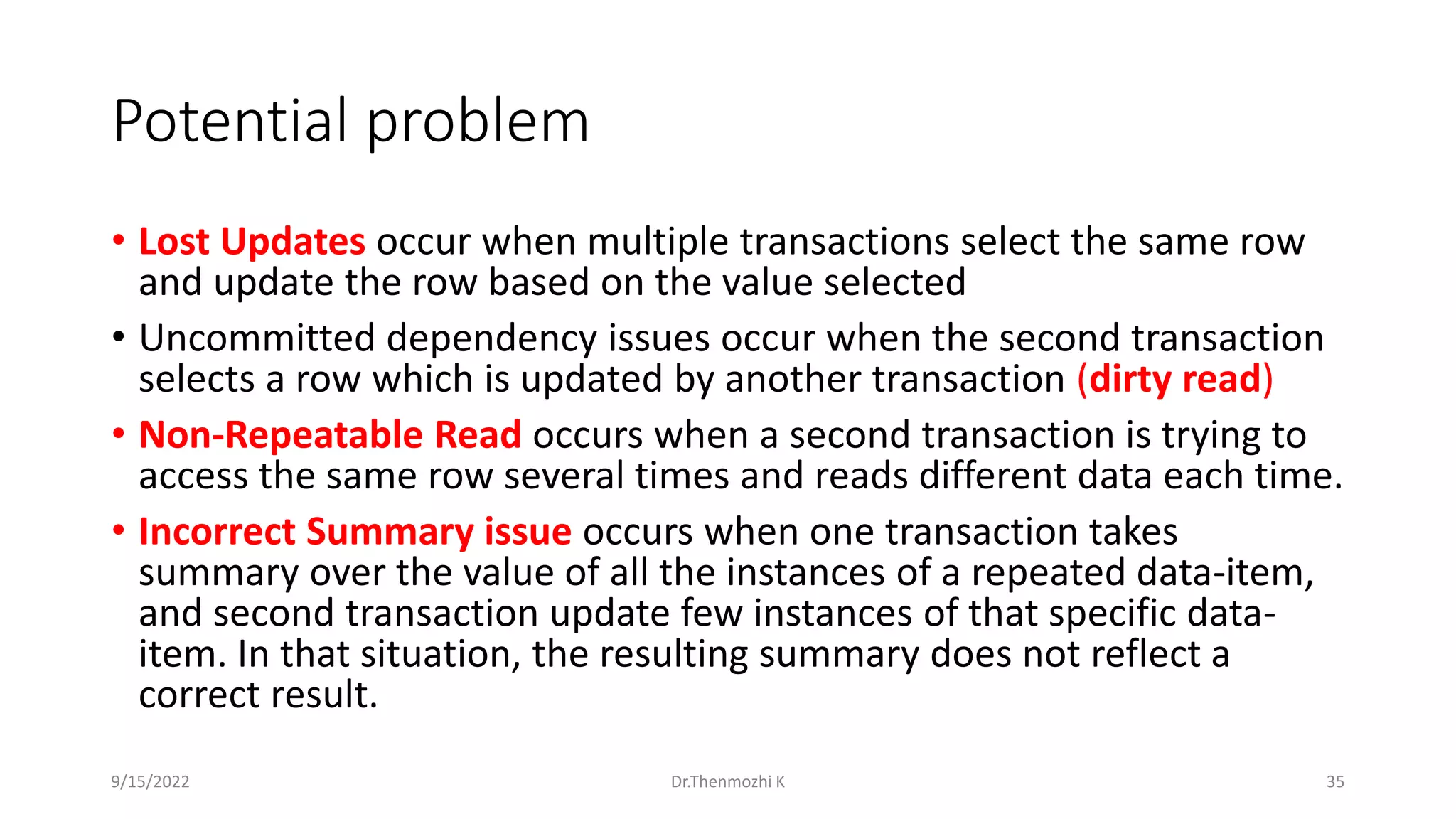 Potential problem

• Lost Updates occur when multiple transactions select the same row and update the row based on the value selected

• Uncommitted dependency issues occur when the second transaction selects a row which is updated by another transaction (dirty read)

• Non-Repeatable Read occurs when a second transaction is trying to access the same row several times and reads different data each time.

• Incorrect Summary issue occurs when one transaction takes summary over the value of all the instances of a repeated data-item, and second transaction update few instances of that specific data-item. In that situation, the resulting summary does not reflect a correct result.

9/15/2022

Dr.Thenmozhi K

35